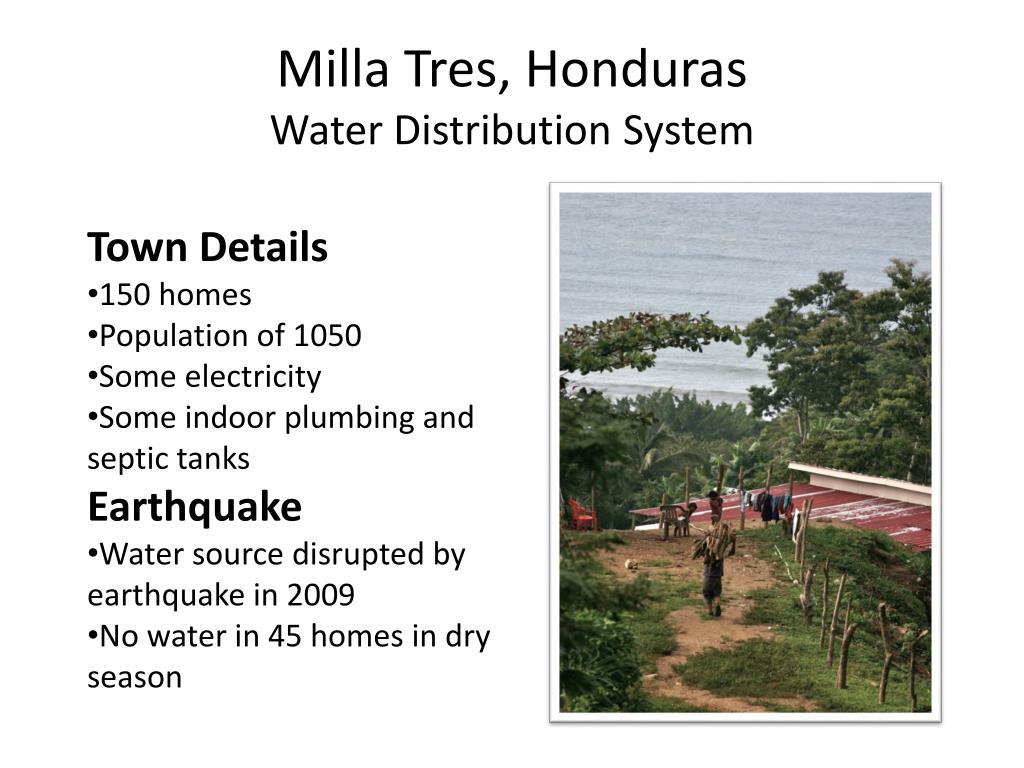 Milla Tres, Honduras
Water Distribution System

**Town Details**
•150 homes
•Population of 1050
•Some electricity
•Some indoor plumbing and septic tanks

**Earthquake**
•Water source disrupted by earthquake in 2009
•No water in 45 homes in dry season